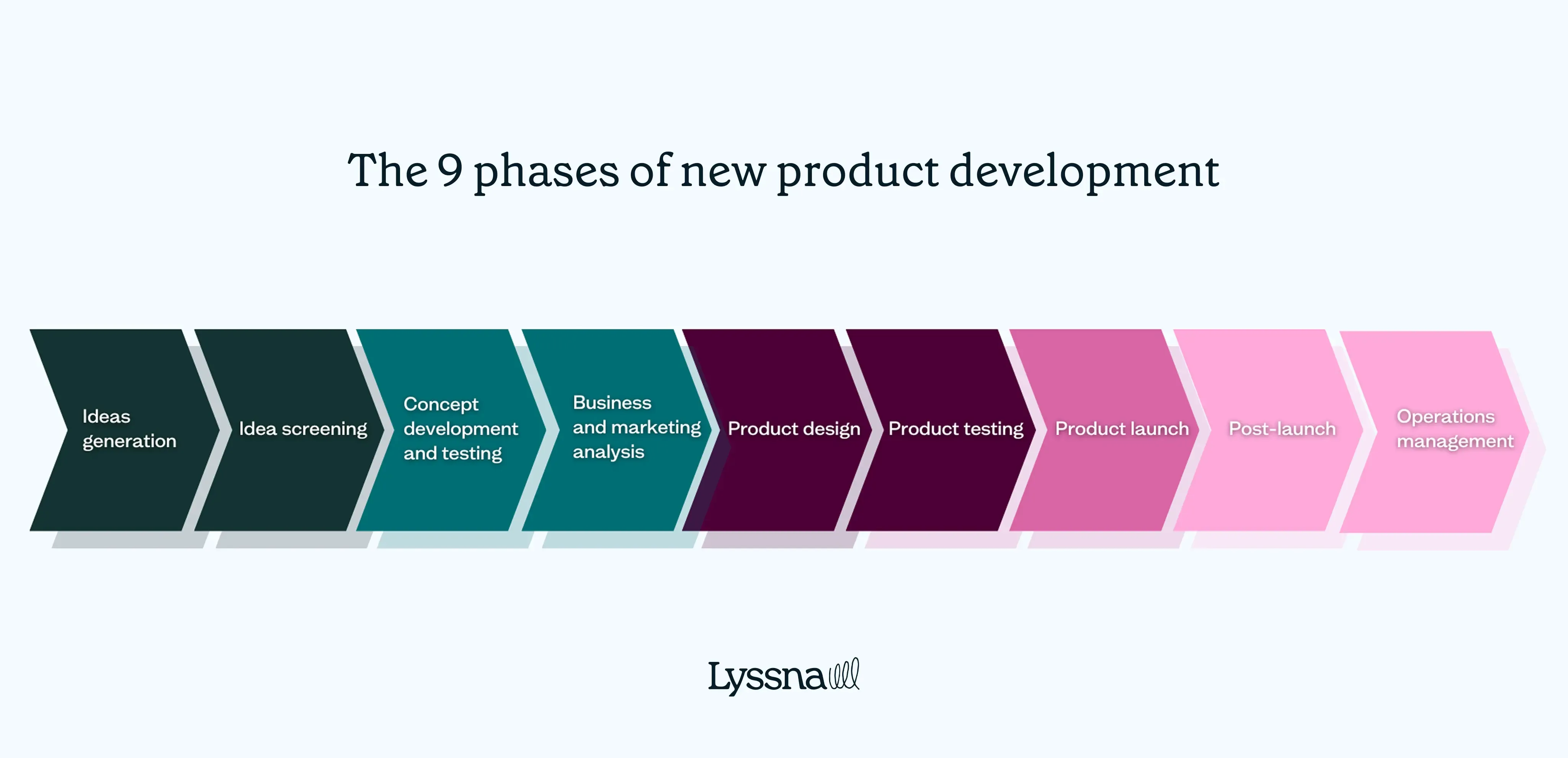 The 9 phases of new product development

Ideas generation

Idea screening

Concept development and testing

Business and marketing analysis

Product design

Product testing

Product launch

Post-launch

Operations management

Lyssna